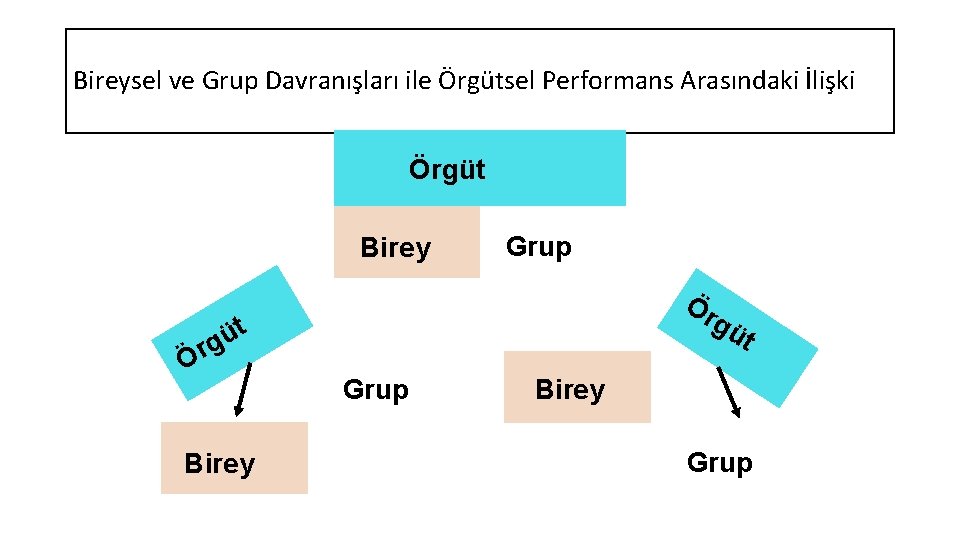 Bireysel ve Grup Davranışları ile Örgütsel Performans Arasındaki İlişki

Örgüt

Birey

Grup

Örgüt

Grup

Birey

Örgüt

Birey

Grup